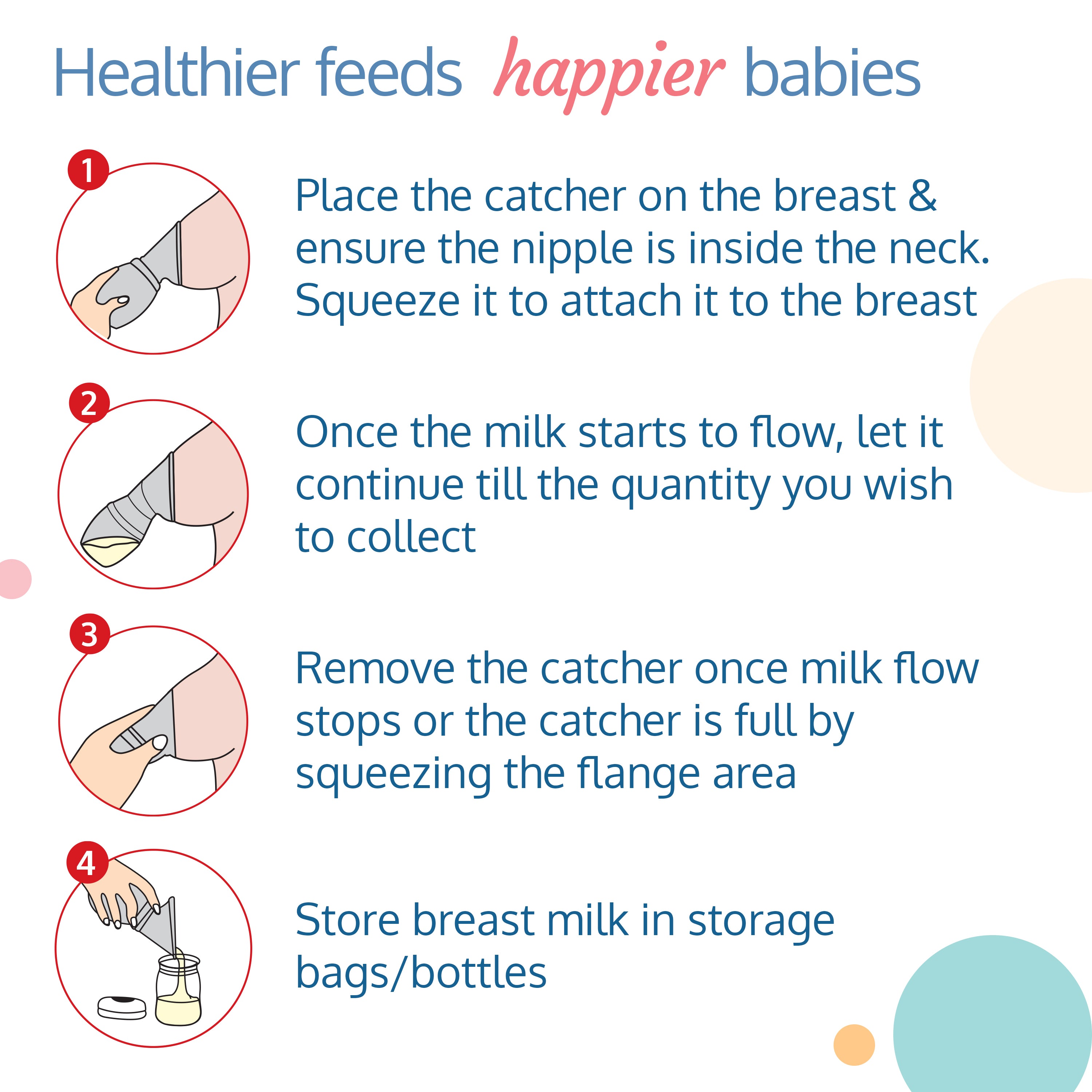 Healthier feeds happier babies

1

Place the catcher on the breast & ensure the nipple is inside the neck. Squeeze it to attach it to the breast

2

Once the milk starts to flow, let it continue till the quantity you wish to collect

3

Remove the catcher once milk flow stops or the catcher is full by squeezing the flange area

4

Store breast milk in storage bags/bottles